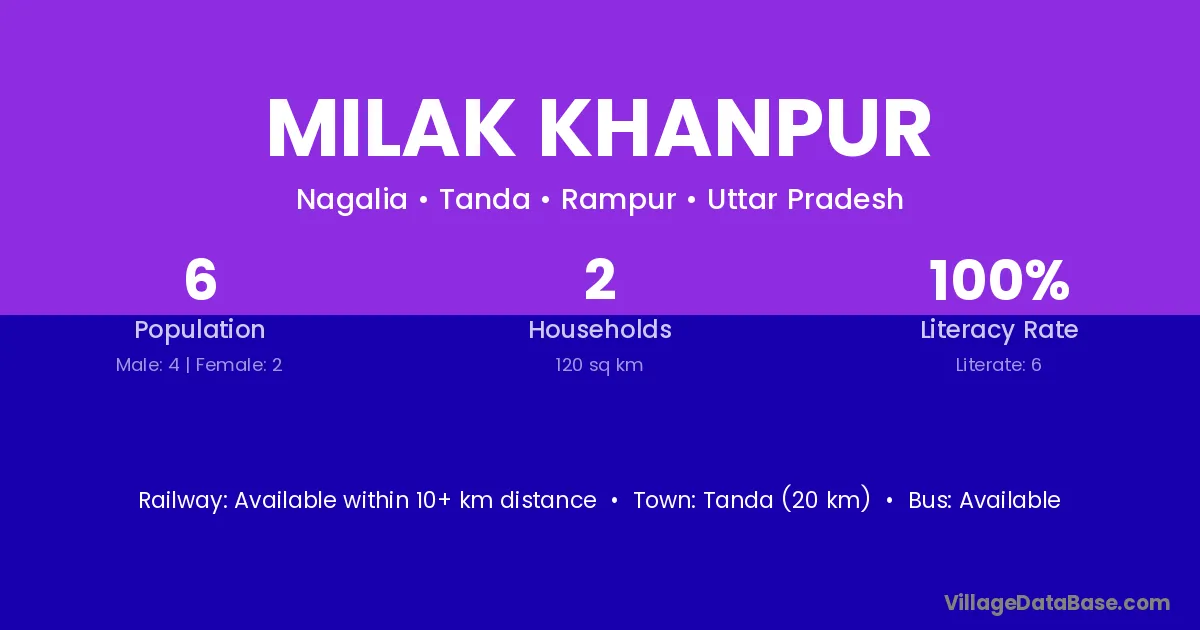 MILAK KHANPUR

Nagalia • Tanda • Rampur • Uttar Pradesh

6
Population
Male: 4 | Female: 2

2
Households
120 sq km

100%
Literacy Rate
Literate: 6

Railway: Available within 10+ km distance • Town: Tanda (20 km) • Bus: Available

VillageDataBase.com